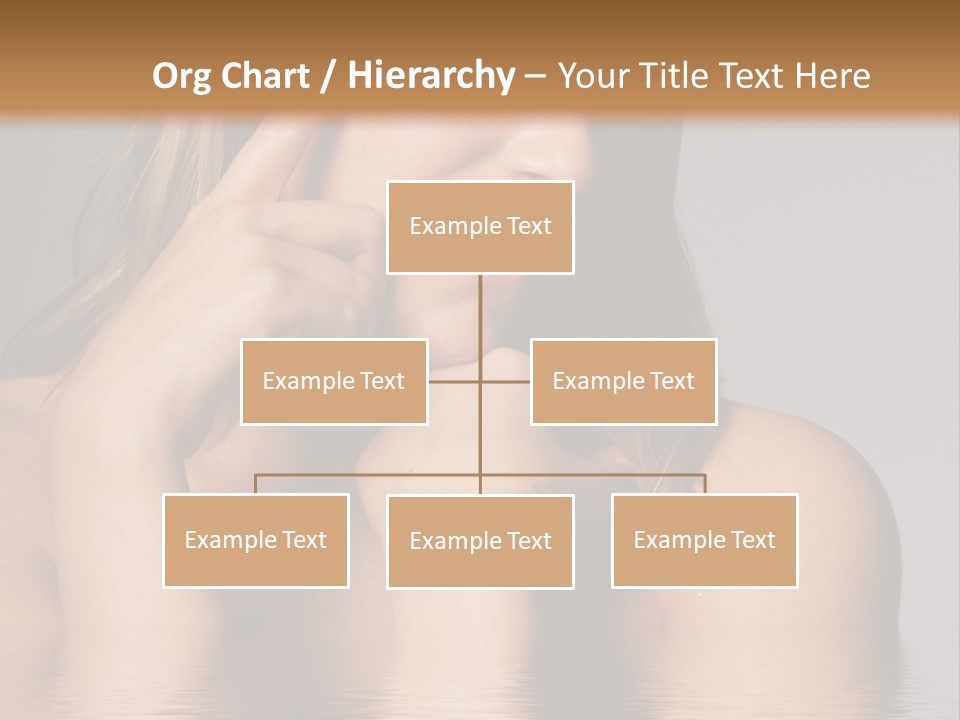 Org Chart / Hierarchy – Your Title Text Here

Example Text

Example Text

Example Text

Example Text

Example Text

Example Text